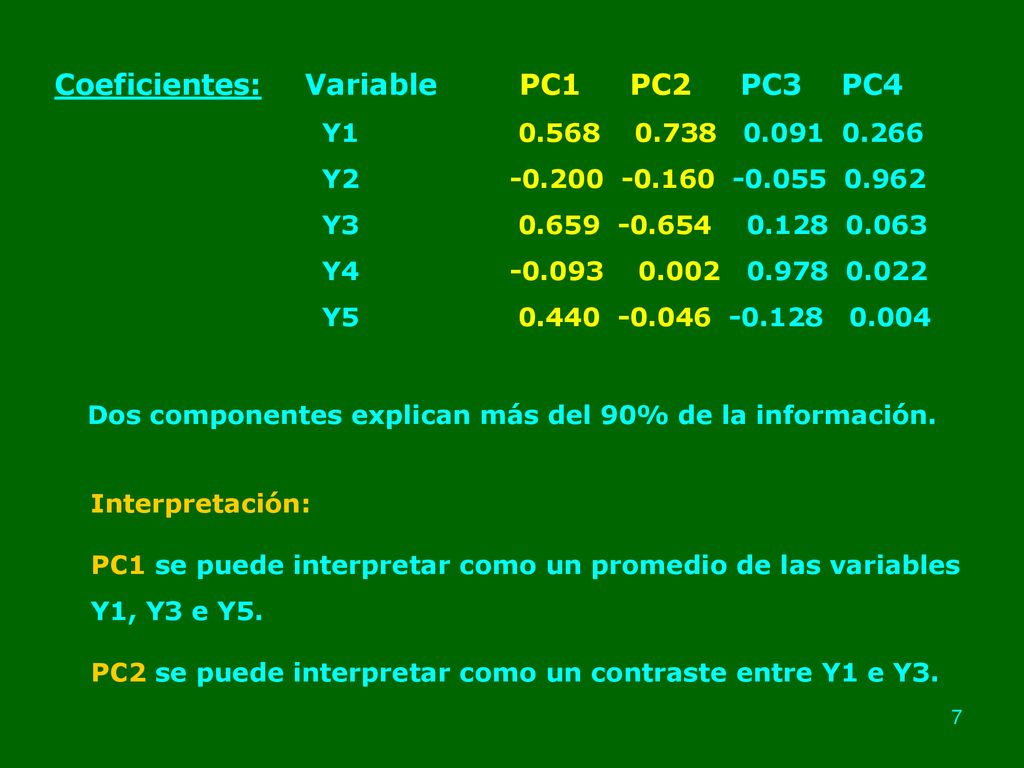 Coeficientes:

| Variable | PC1 | PC2 | PC3 | PC4 |
|---|---|---|---|---|
| Y1 | 0.568 | 0.738 | 0.091 | 0.266 |
| Y2 | -0.200 | -0.160 | -0.055 | 0.962 |
| Y3 | 0.659 | -0.654 | 0.128 | 0.063 |
| Y4 | -0.093 | 0.002 | 0.978 | 0.022 |
| Y5 | 0.440 | -0.046 | -0.128 | 0.004 |

Dos componentes explican más del 90% de la información.

Interpretación:

PC1 se puede interpretar como un promedio de las variables Y1, Y3 e Y5.

PC2 se puede interpretar como un contraste entre Y1 e Y3.

7